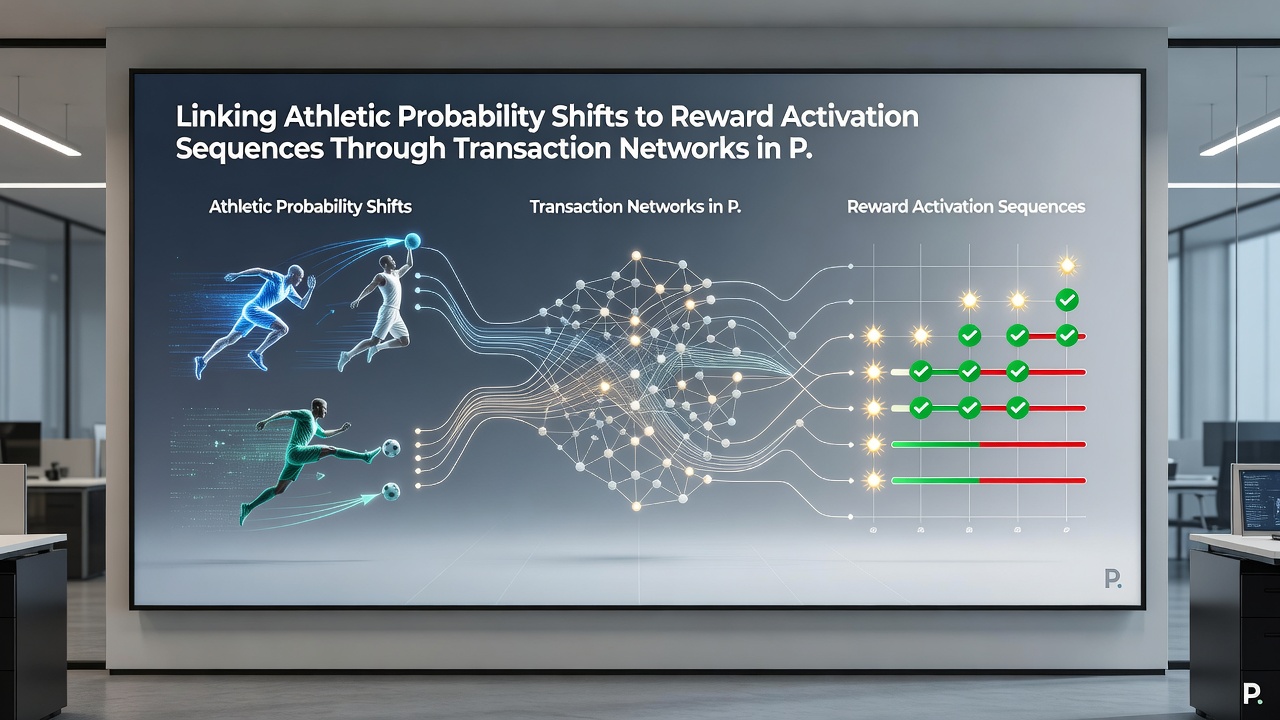 Linking Athletic Probability Shifts to Reward Activation Sequences Through Transaction Networks in P.

Athletic Probability Shifts

Transaction Networks in P.

Reward Activation Sequences

P.

P.